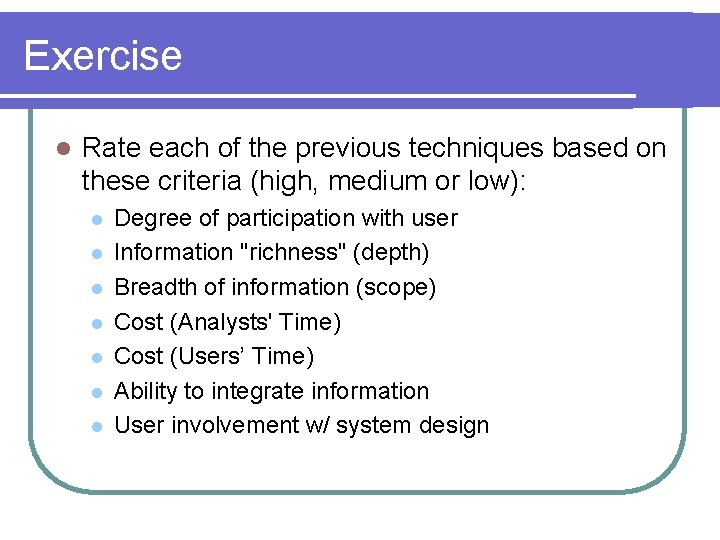 Exercise

- Rate each of the previous techniques based on these criteria (high, medium or low):
  - Degree of participation with user
  - Information "richness" (depth)
  - Breadth of information (scope)
  - Cost (Analysts' Time)
  - Cost (Users’ Time)
  - Ability to integrate information
  - User involvement w/ system design